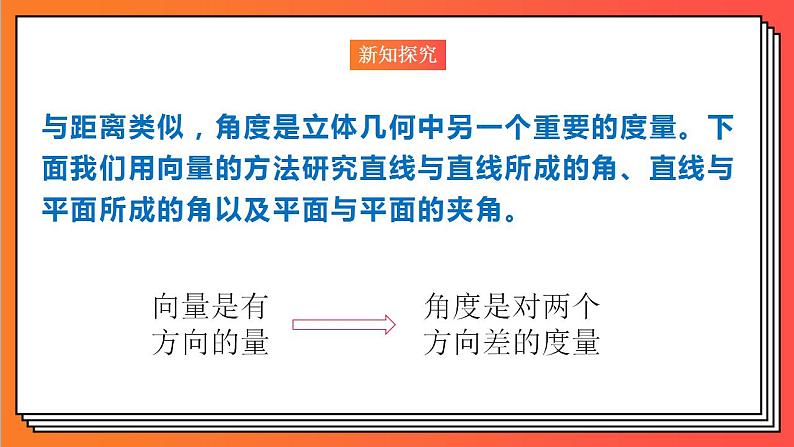 新知探究

与距离类似，角度是立体几何中另一个重要的度量。下面我们用向量的方法研究直线与直线所成的角、直线与平面所成的角以及平面与平面的夹角。

向量是有方向的量

角度是对两个方向差的度量